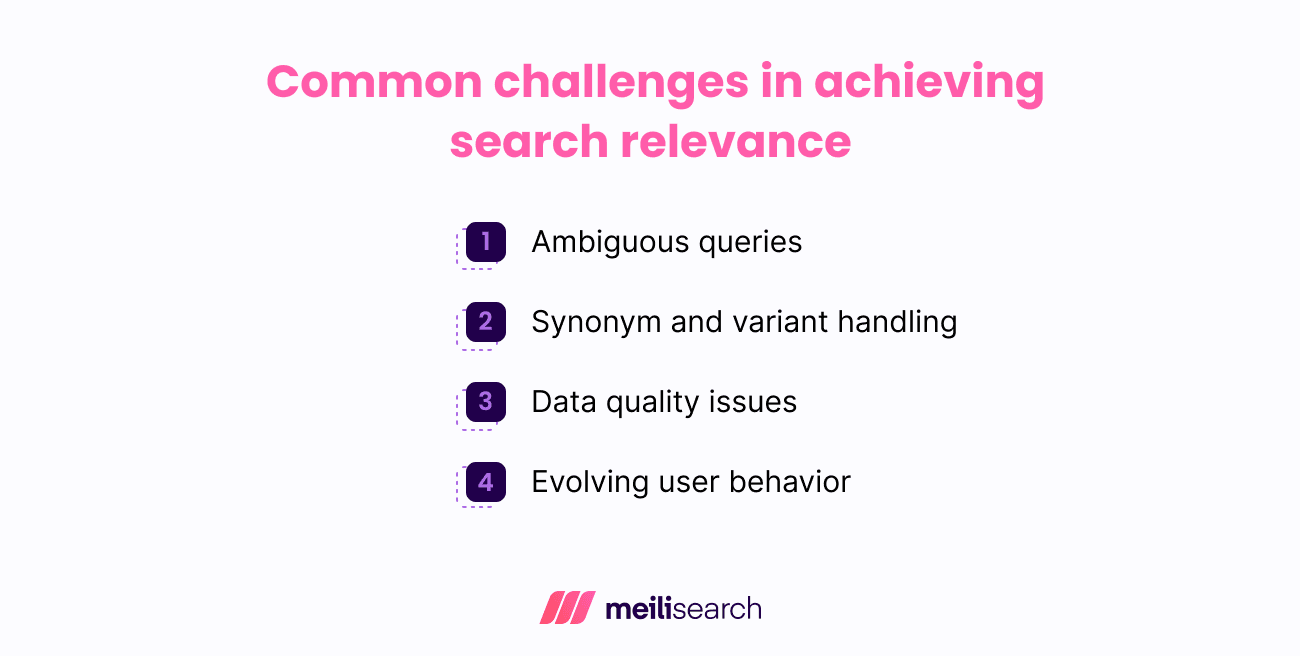 Common challenges in achieving search relevance

1 Ambiguous queries

2 Synonym and variant handling

3 Data quality issues

4 Evolving user behavior

meilisearch